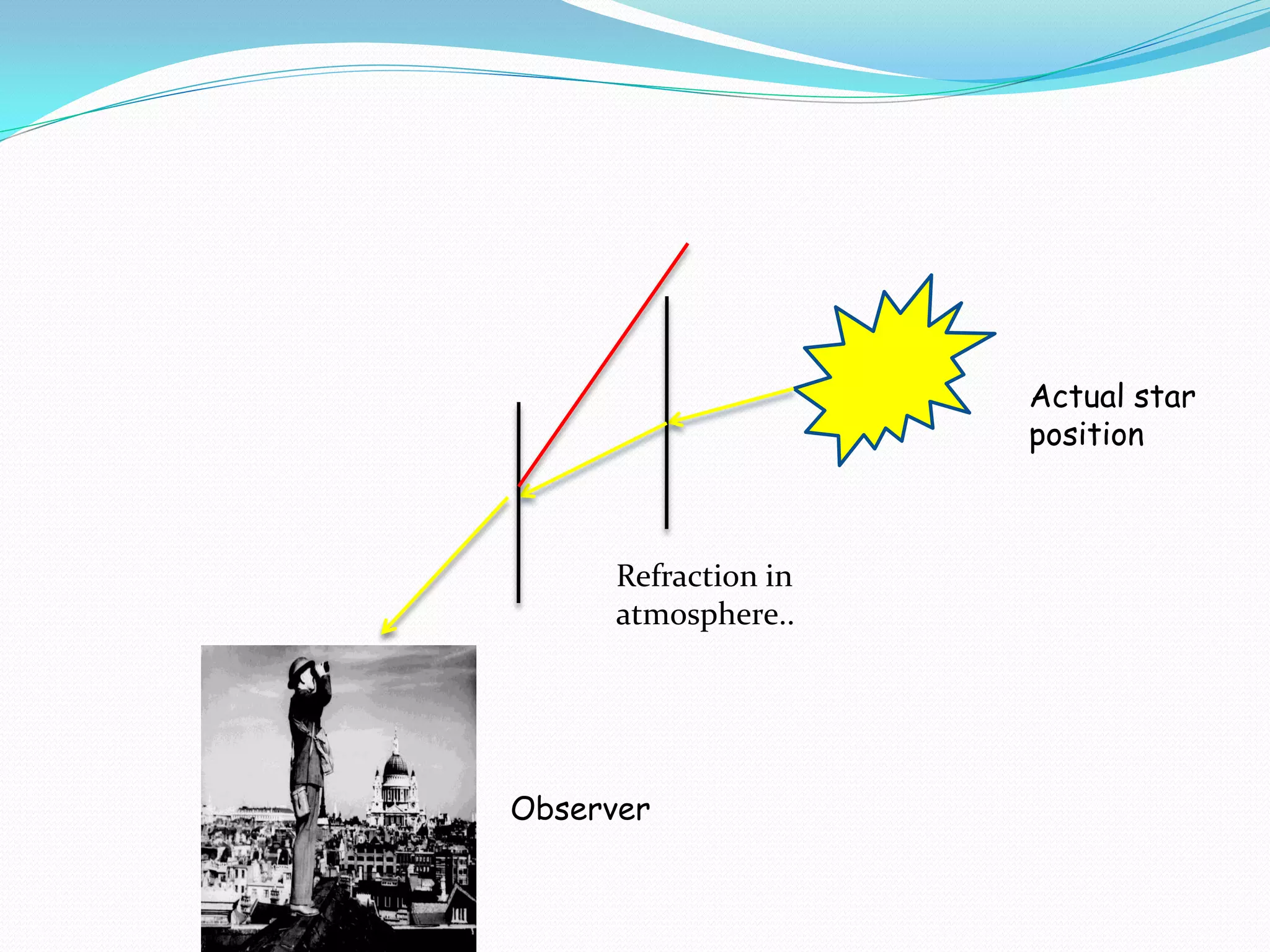 Actual star position

Refraction in atmosphere..

Observer